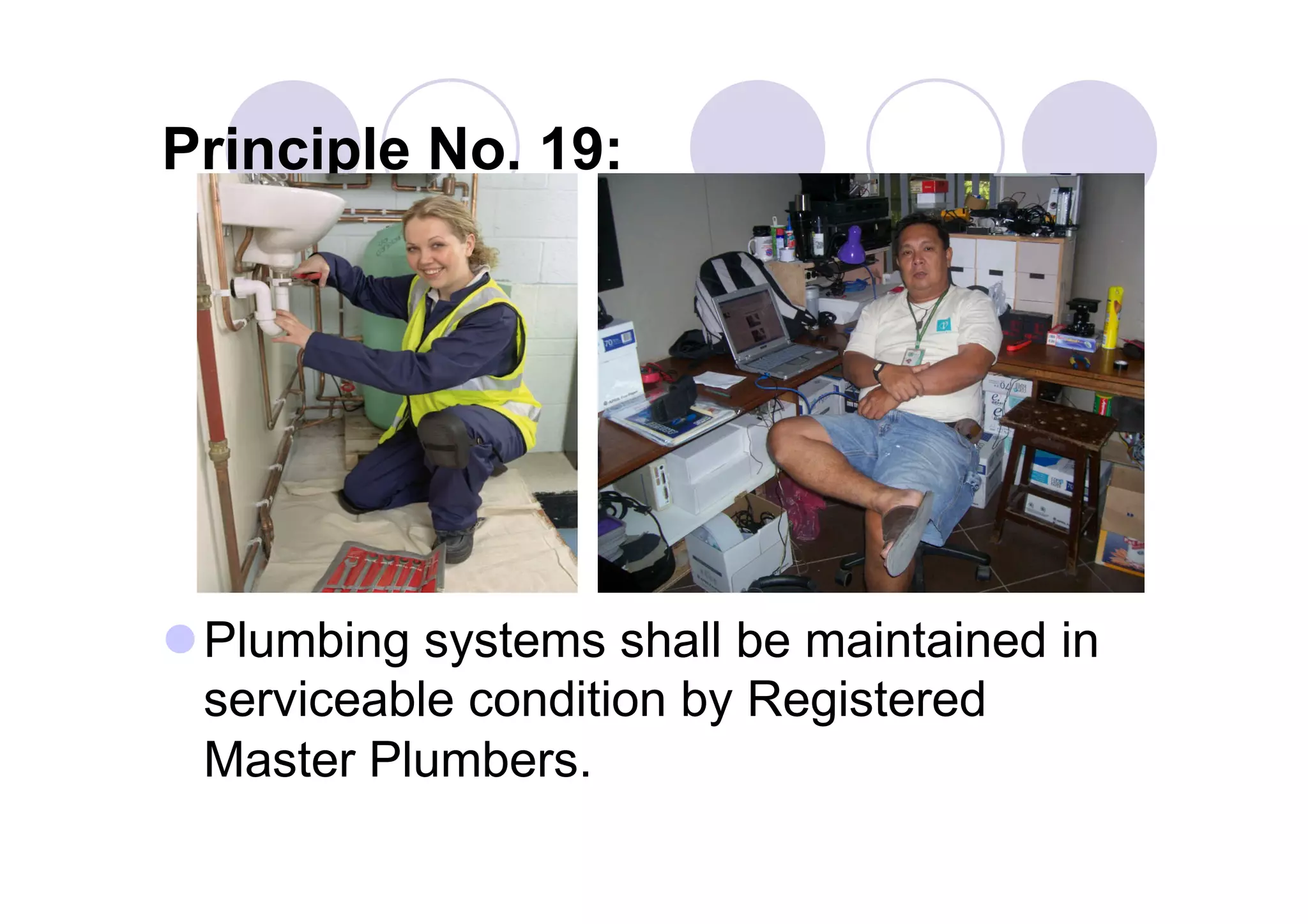 Principle No. 19:

Plumbing systems shall be maintained in serviceable condition by Registered Master Plumbers.